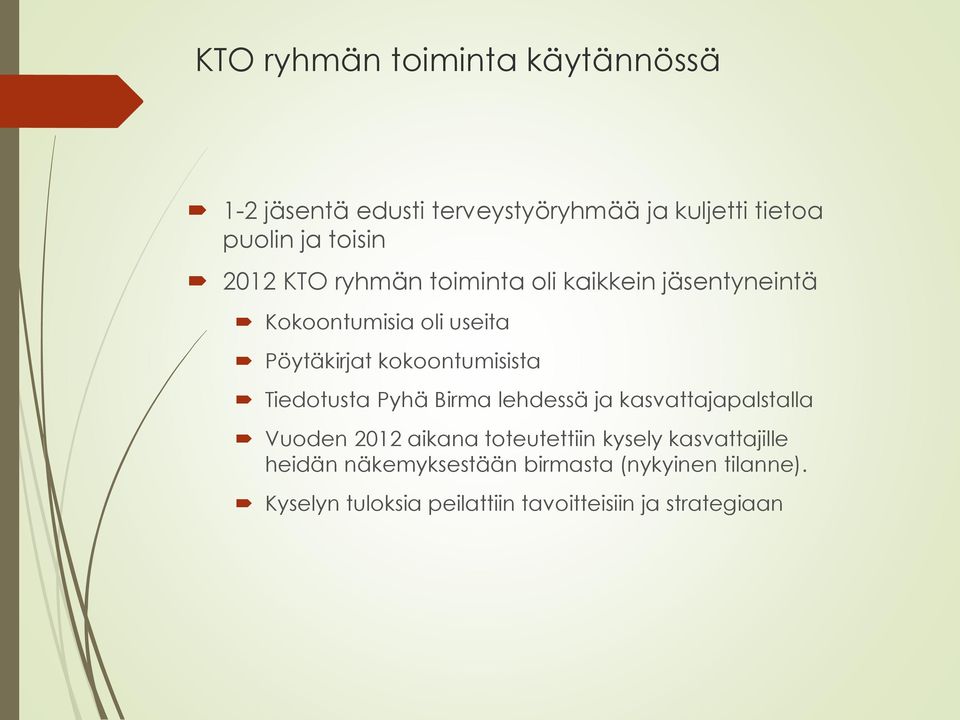 KTO ryhmän toiminta käytännössä

1-2 jäsentä edusti terveystyöryhmää ja kuljetti tietoa puolin ja toisin

2012 KTO ryhmän toiminta oli kaikkein jäsentyneintä

Kokoontumisia oli useita

Pöytäkirjat kokoontumisista

Tiedotusta Pyhä Birma lehdessä ja kasvattajapalstalla

Vuoden 2012 aikana toteutettiin kysely kasvattajille heidän näkemyksestään birmasta (nykyinen tilanne).

Kyselyn tuloksia peilattiin tavoitteisiin ja strategiaan